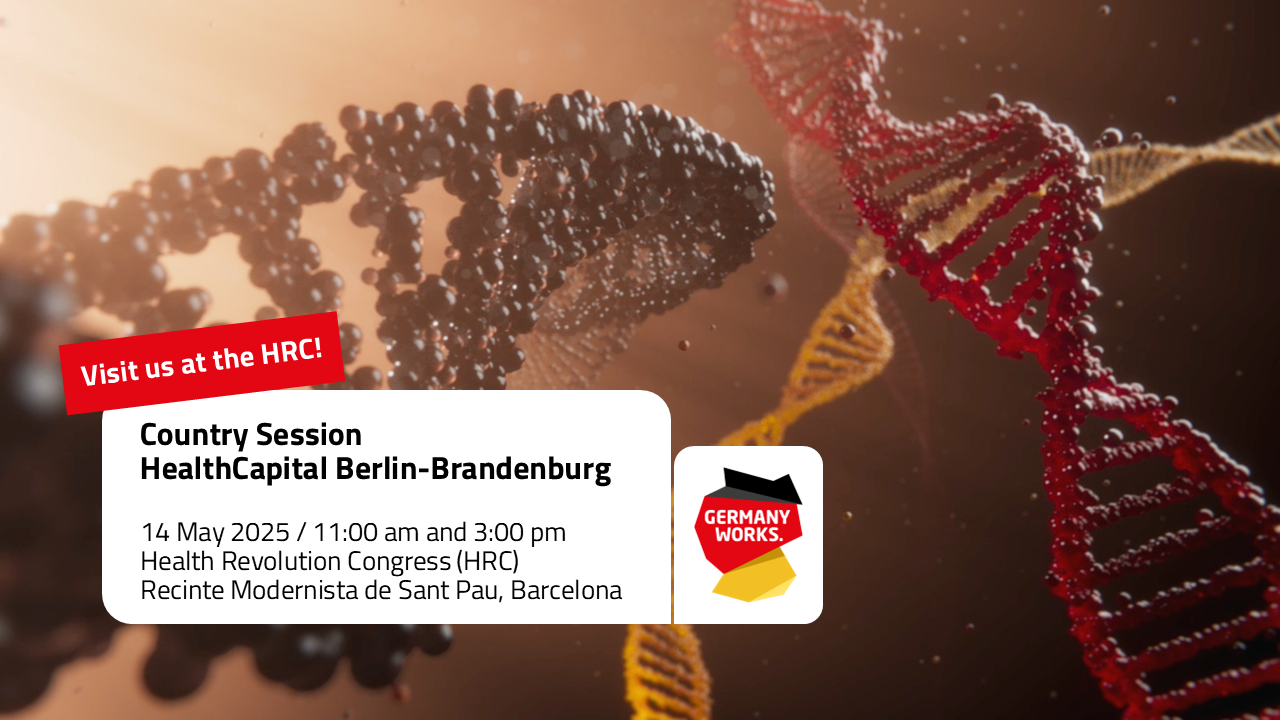 Visit us at the HRC!

Country Session
HealthCapital Berlin-Brandenburg

14 May 2025 / 11:00 am and 3:00 pm
Health Revolution Congress (HRC)
Recinte Modernista de Sant Pau, Barcelona

GERMANY WORKS.